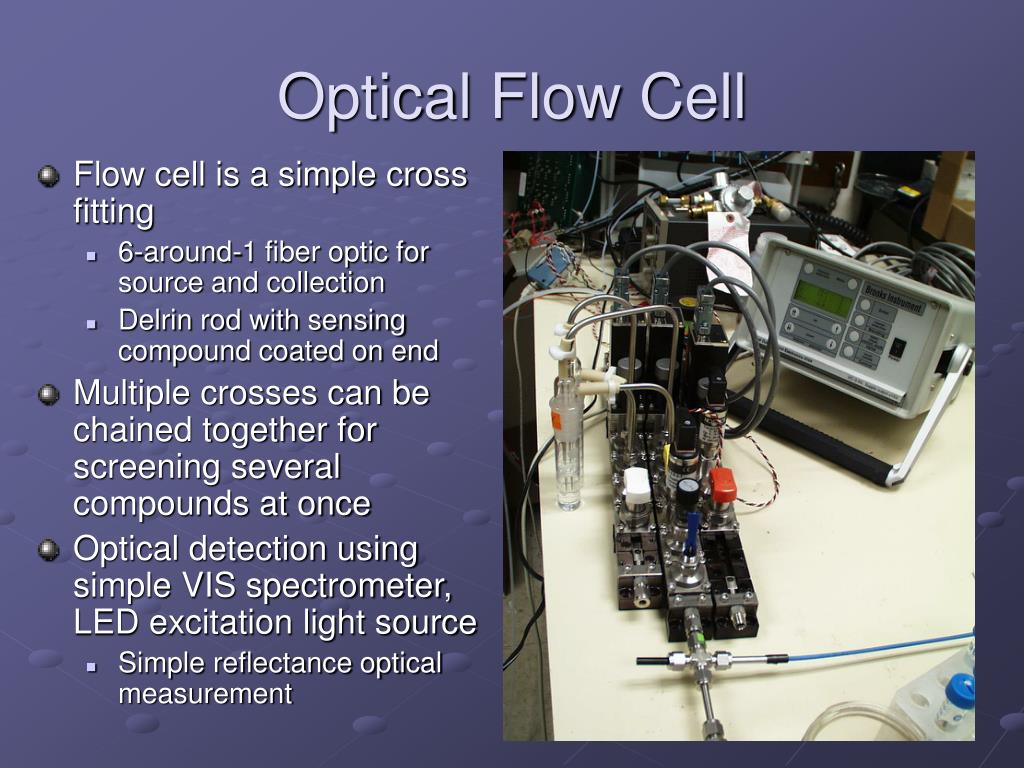 Optical Flow Cell

Flow cell is a simple cross fitting

6-around-1 fiber optic for source and collection

Delrin rod with sensing compound coated on end

Multiple crosses can be chained together for screening several compounds at once

Optical detection using simple VIS spectrometer, LED excitation light source

Simple reflectance optical measurement

Brooks Instrument